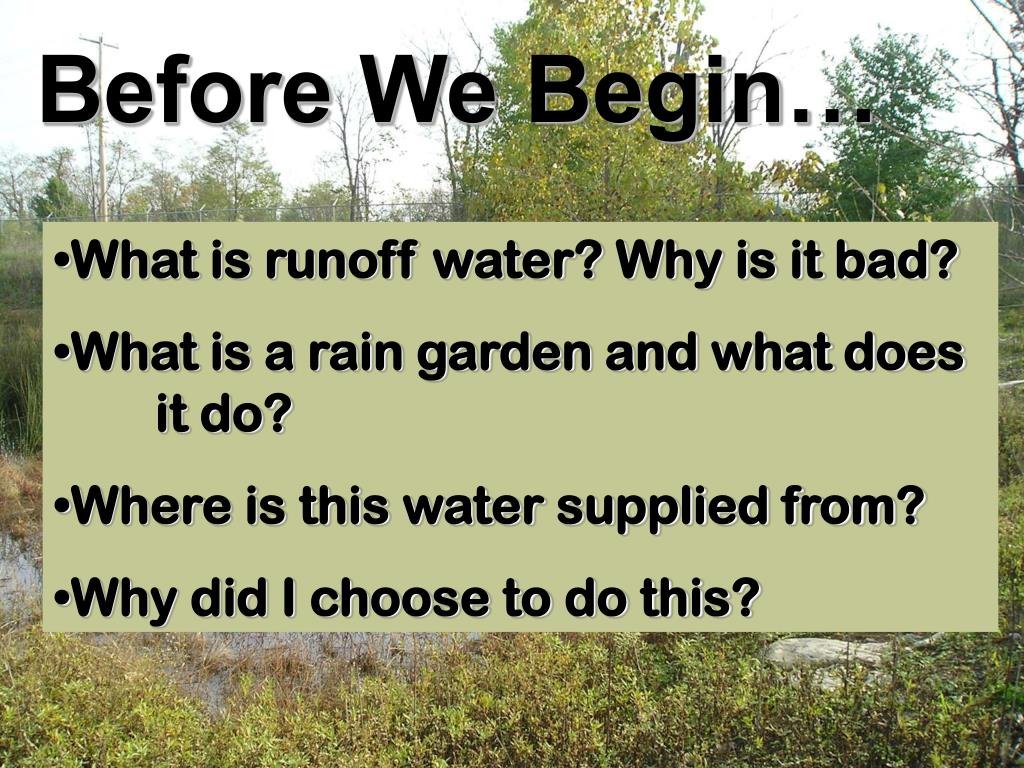 Before We Begin…

•What is runoff water? Why is it bad?

•What is a rain garden and what does it do?

•Where is this water supplied from?

•Why did I choose to do this?